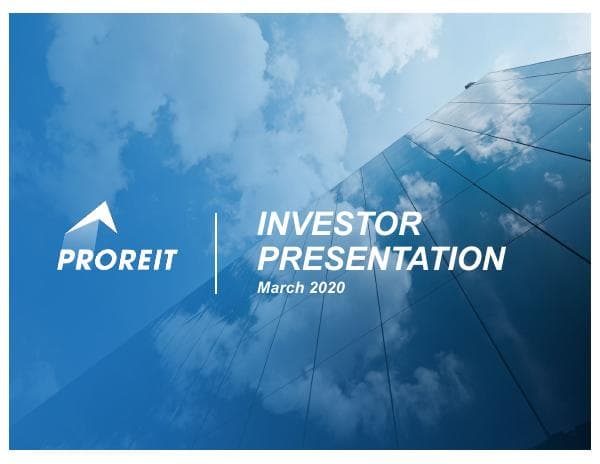 PROREIT

INVESTOR PRESENTATION

March 2020